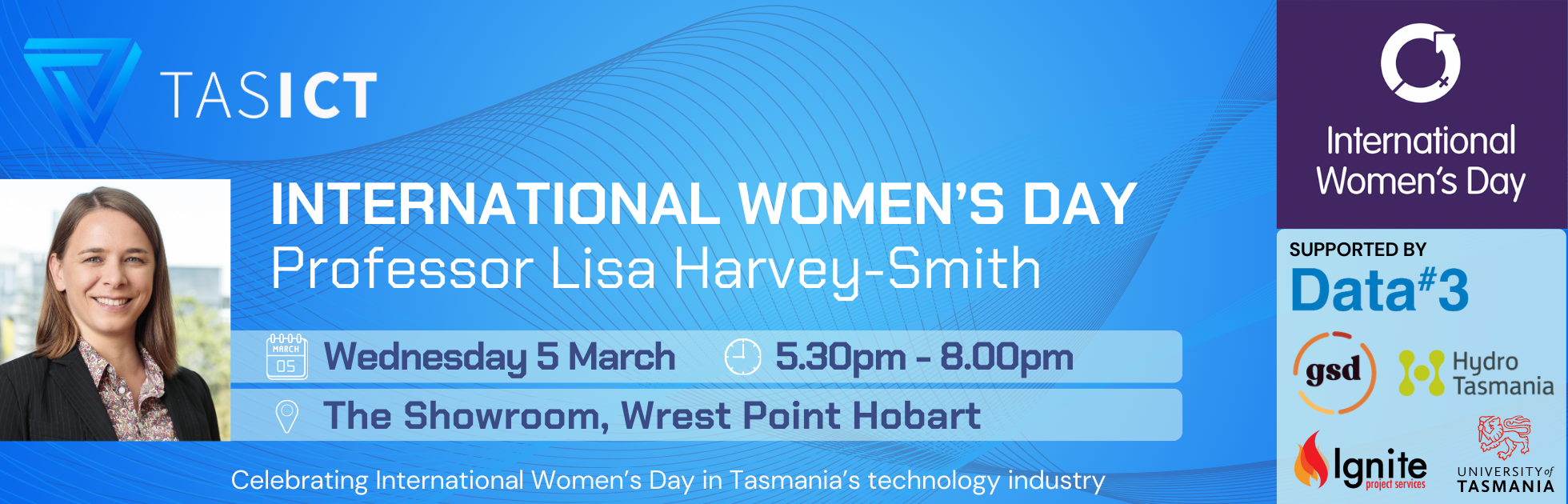 TASICT

INTERNATIONAL WOMEN'S DAY
Professor Lisa Harvey-Smith

MARCH 05 Wednesday 5 March 5.30pm - 8.00pm

The Showroom, Wrest Point Hobart

Celebrating International Women's Day in Tasmania's technology industry

International Women's Day

SUPPORTED BY
Data#3

gsd

Hydro Tasmania

Ignite project services

UNIVERSITY of TASMANIA